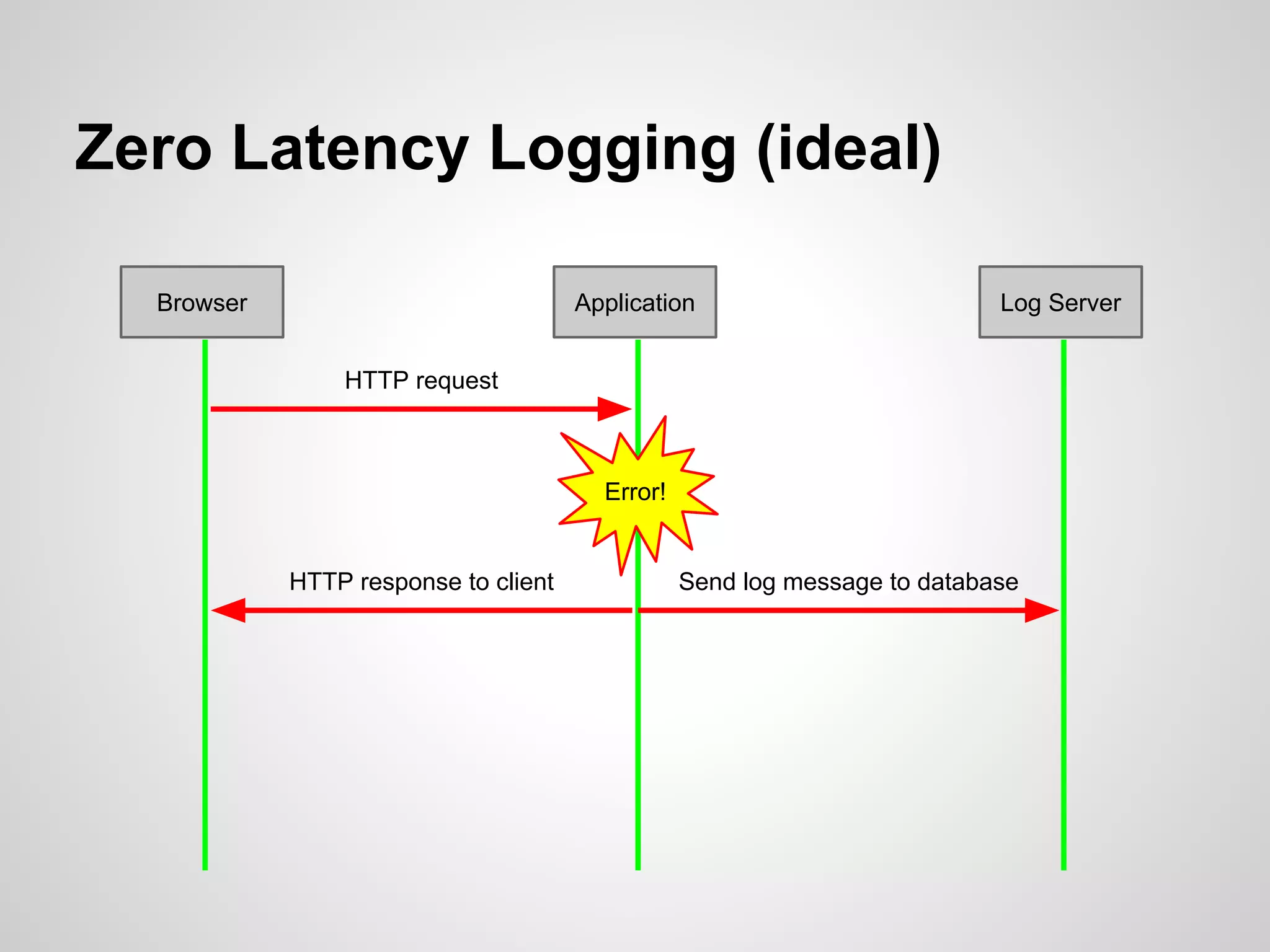 Zero Latency Logging (ideal)

Browser

Application

Log Server

HTTP request

Error!

HTTP response to client

Send log message to database